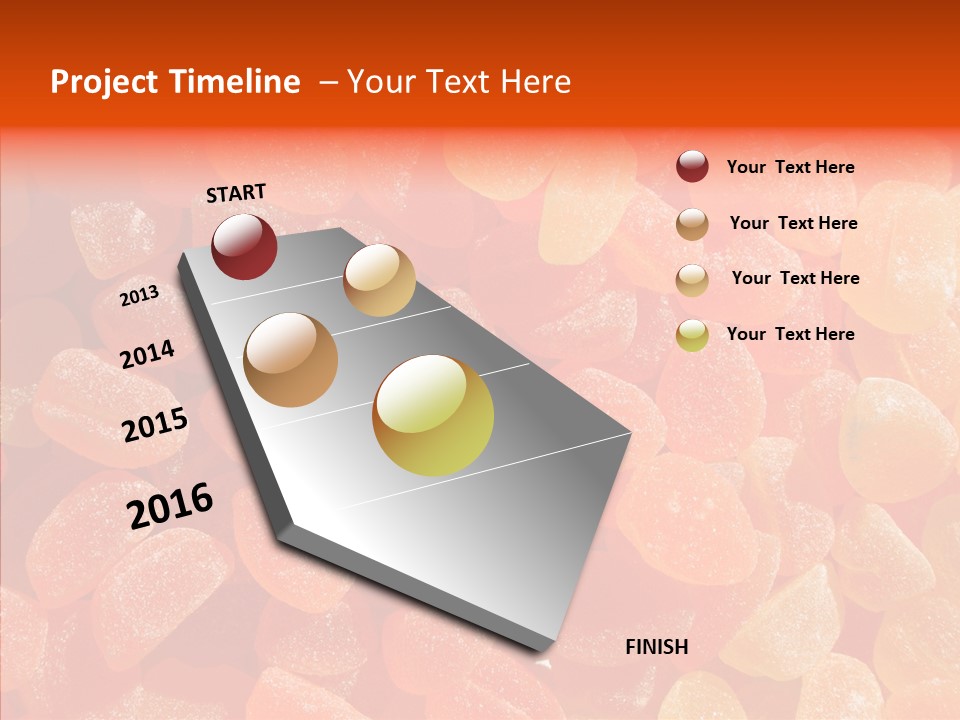 Project Timeline – Your Text Here

START

2013

2014

2015

2016

FINISH

Your Text Here

Your Text Here

Your Text Here

Your Text Here